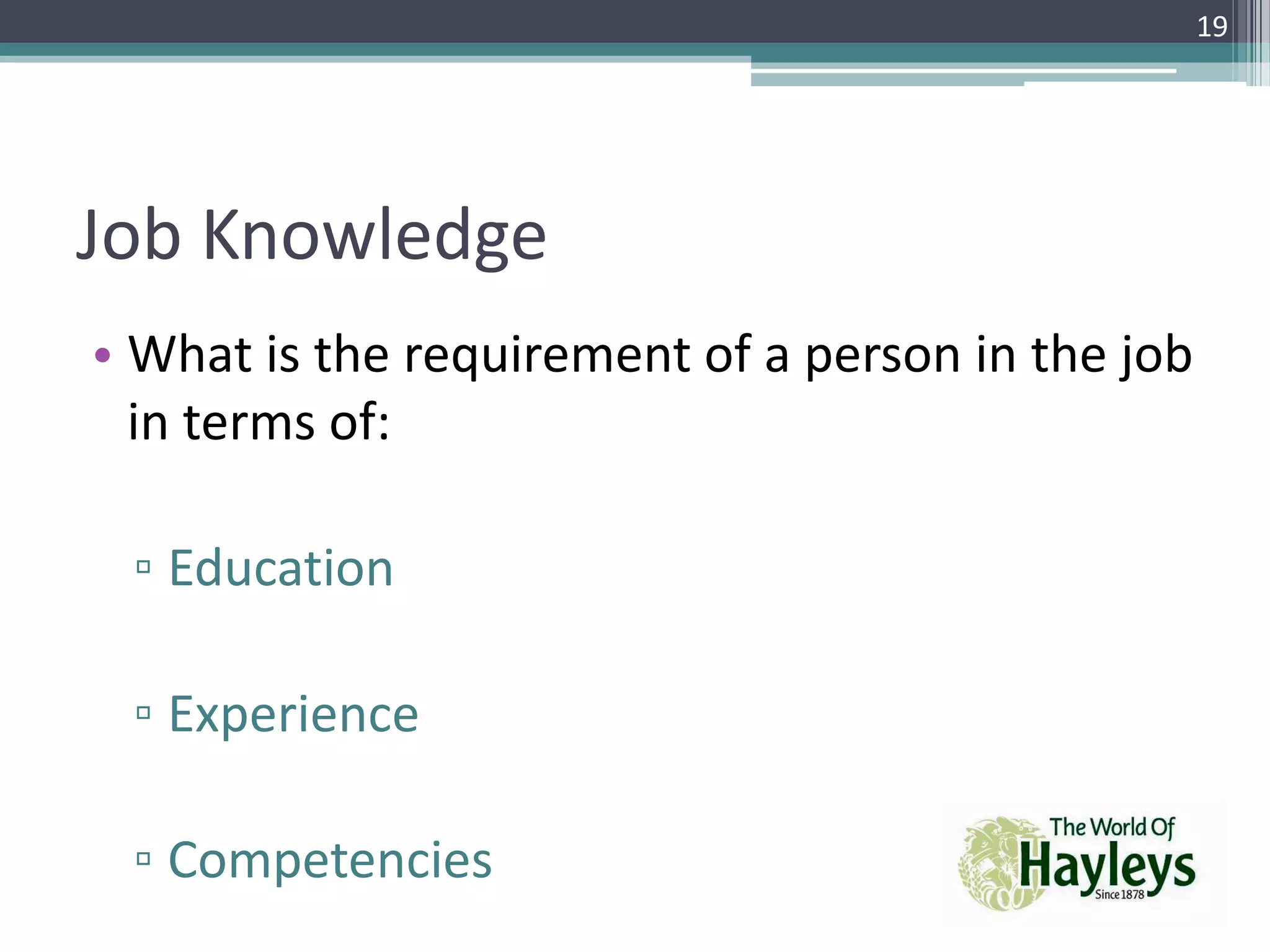 19

Job Knowledge

• What is the requirement of a person in the job in terms of:

▫ Education

▫ Experience

▫ Competencies

The World Of
Hayleys
Since 1878